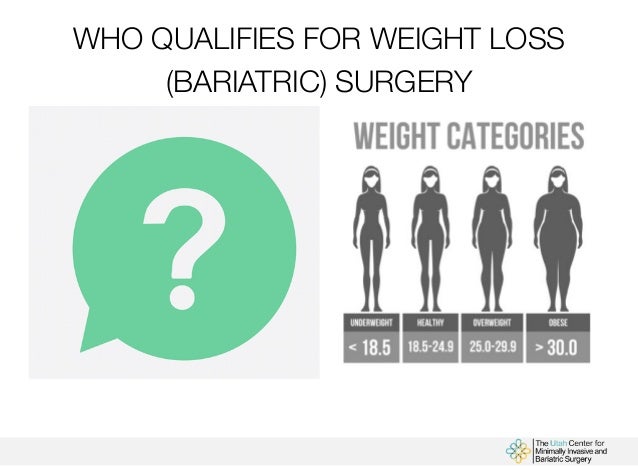 WHO QUALIFIES FOR WEIGHT LOSS (BARIATRIC) SURGERY

?

WEIGHT CATEGORIES

| UNDERWEIGHT | HEALTHY | OVERWEIGHT | OBESE |
|---|---|---|---|
| < 18.5 | 18.5-24.9 | 25.0-29.9 | > 30.0 |

The Utah Center for Minimally Invasive and Bariatric Surgery